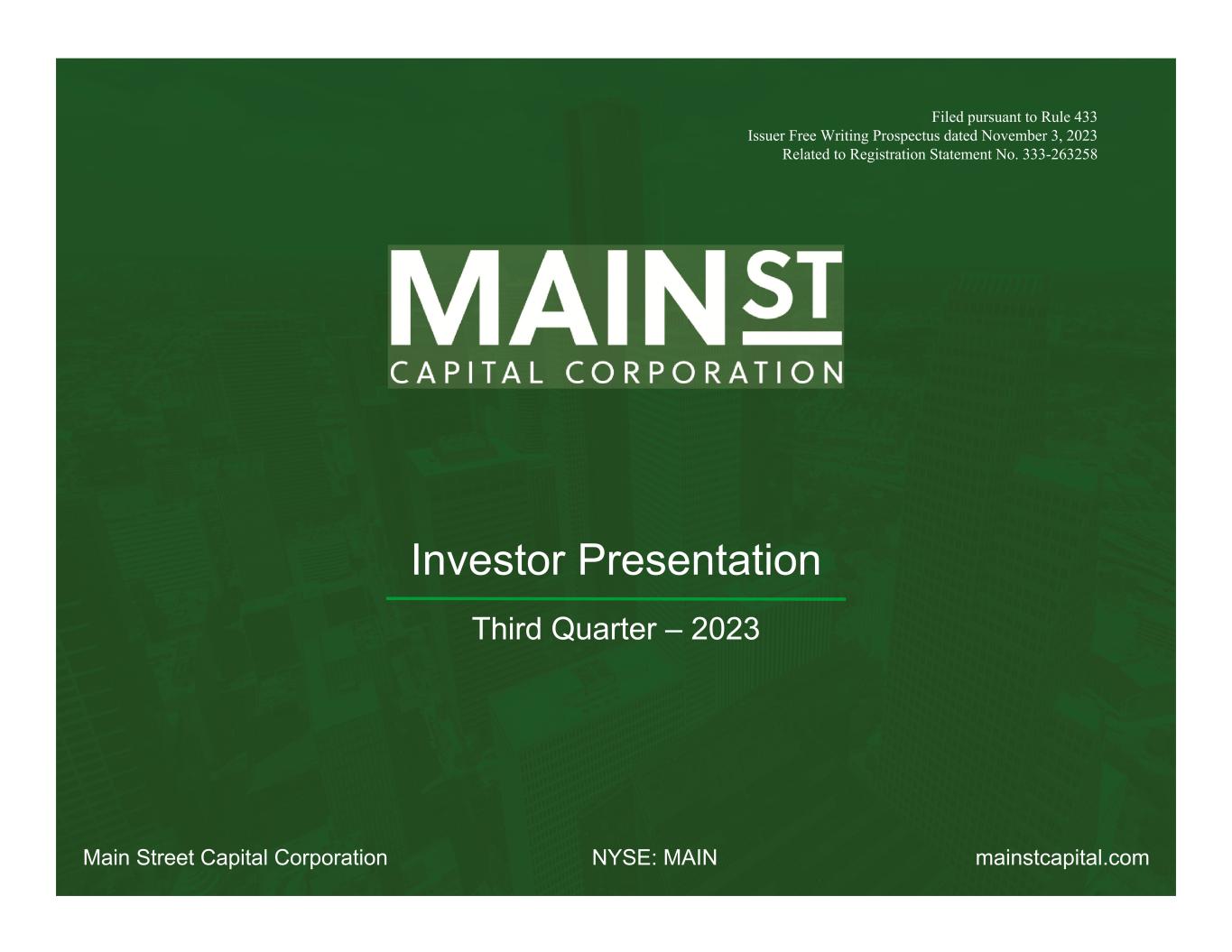 Filed pursuant to Rule 433
Issuer Free Writing Prospectus dated November 3, 2023
Related to Registration Statement No. 333-263258

MAIN ST
CAPITAL CORPORATION

Investor Presentation

Third Quarter – 2023

Main Street Capital Corporation

NYSE: MAIN

mainstcapital.com